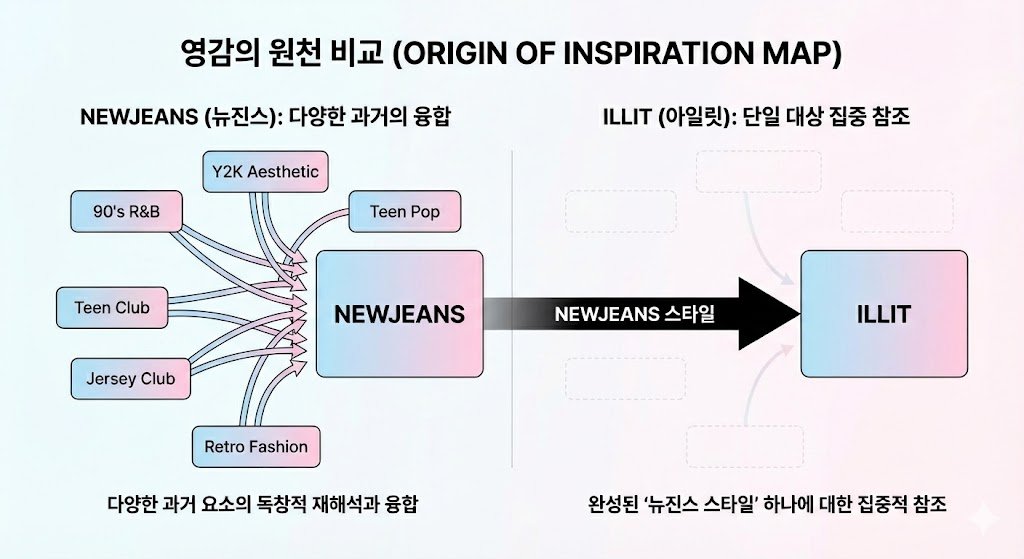 영감의 원천 비교 (ORIGIN OF INSPIRATION MAP)

NEWJEANS (뉴진스): 다양한 과거의 융합

Y2K Aesthetic

90's R&B

Teen Pop

Teen Club

Jersey Club

Retro Fashion

NEWJEANS

다양한 과거 요소의 독창적 재해석과 융합

ILLIT (아일릿): 단일 대상 집중 참조

NEWJEANS 스타일

ILLIT

완성된 '뉴진스 스타일' 하나에 대한 집중적 참조